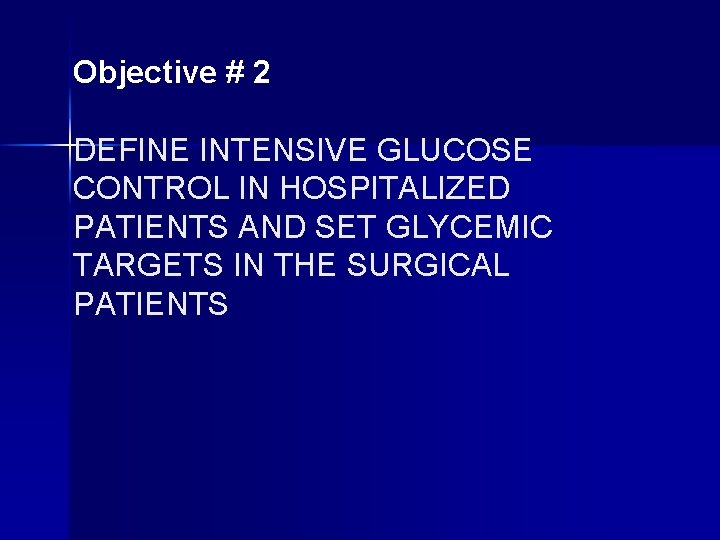 Objective # 2

DEFINE INTENSIVE GLUCOSE CONTROL IN HOSPITALIZED PATIENTS AND SET GLYCEMIC TARGETS IN THE SURGICAL PATIENTS